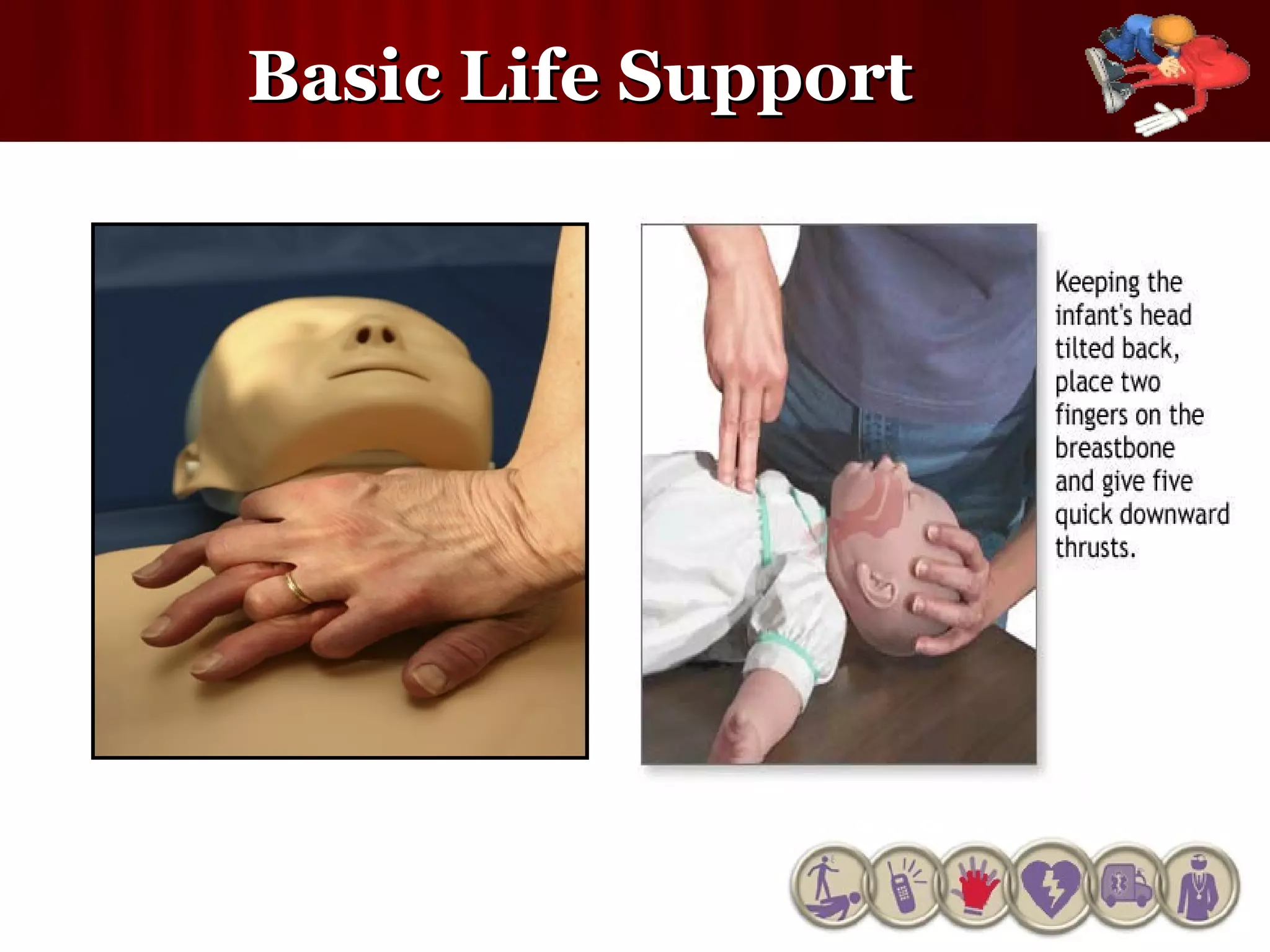 Basic Life Support

Keeping the infant's head tilted back, place two fingers on the breastbone and give five quick downward thrusts.